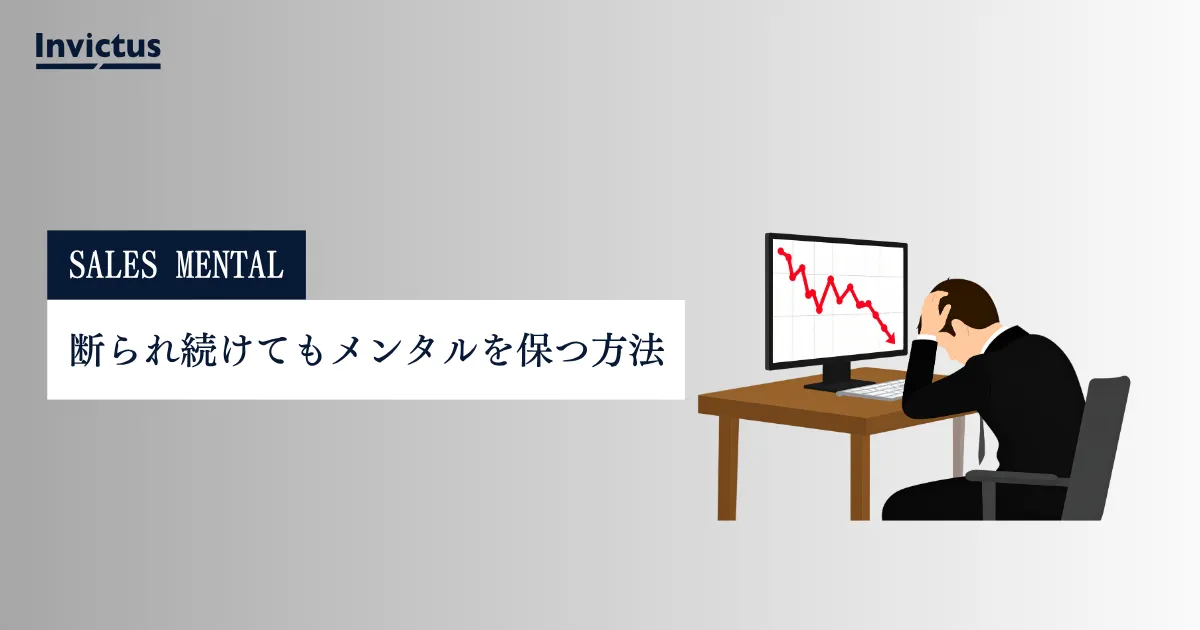 Invictus

SALES MENTAL

断られ続けてもメンタルを保つ方法